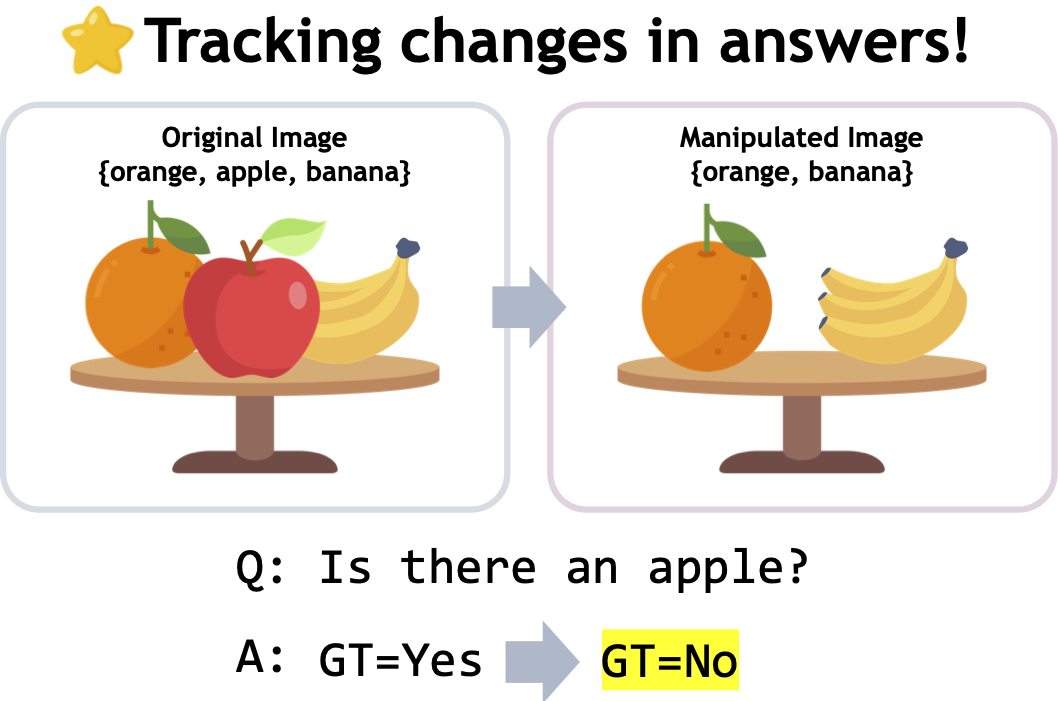 Tracking changes in answers!

Original Image
{orange, apple, banana}

Manipulated Image
{orange, banana}

Q: Is there an apple?

A: GT=Yes GT=No